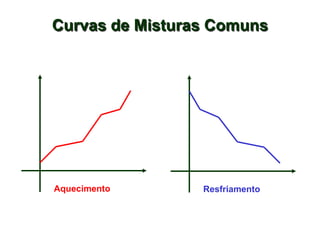 Curvas de Misturas Comuns

Aquecimento

Resfriamento